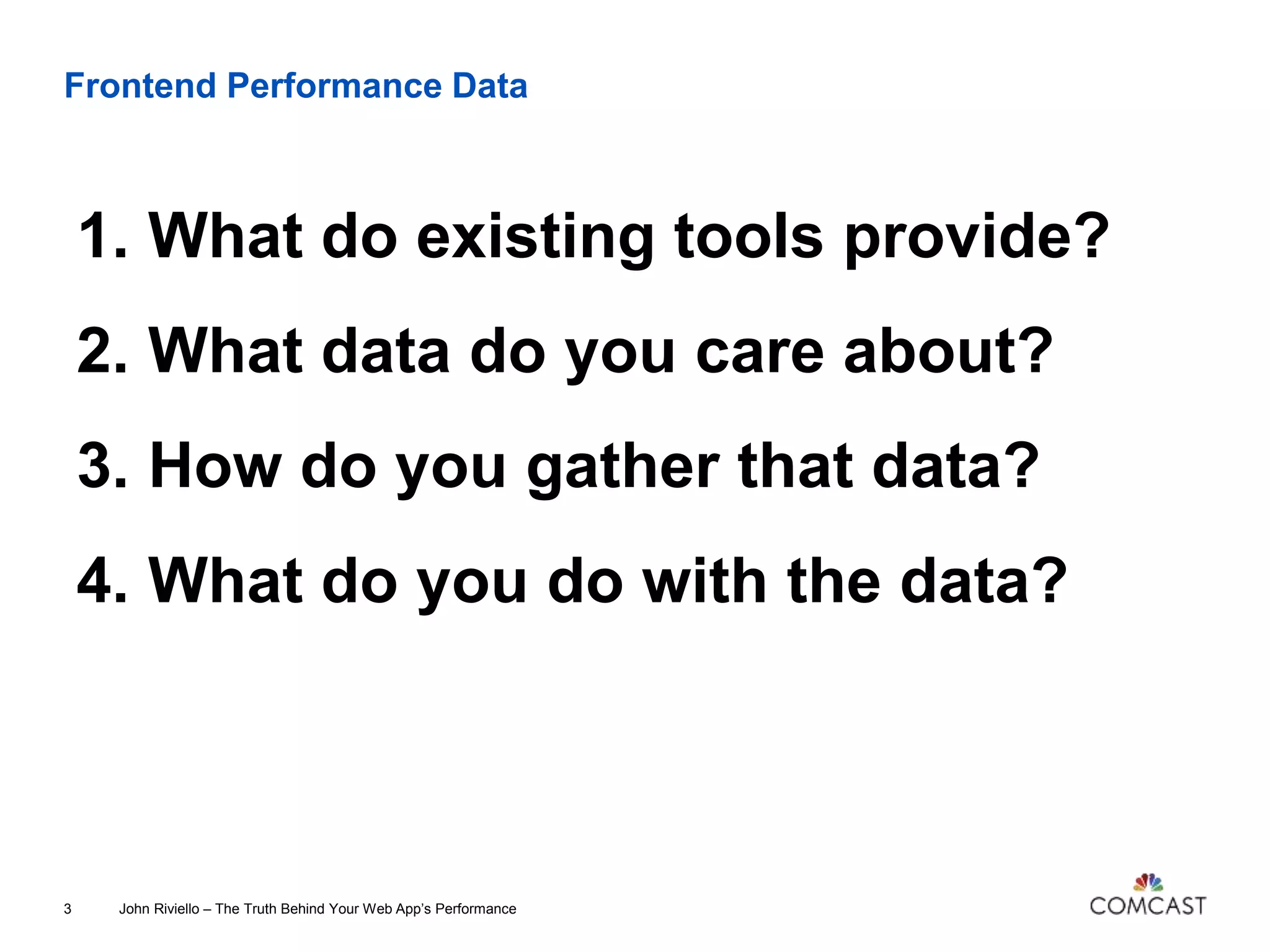 Frontend Performance Data

1. What do existing tools provide?

2. What data do you care about?

3. How do you gather that data?

4. What do you do with the data?

3 John Riviello – The Truth Behind Your Web App's Performance

COMCAST